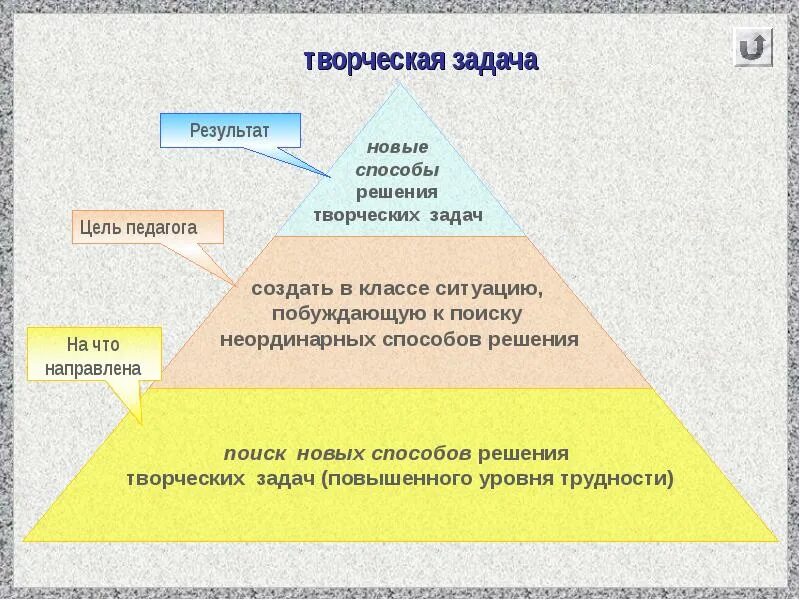 творческая задача

Результат

новые способы решения творческих задач

Цель педагога

создать в классе ситуацию, побуждающую к поиску неординарных способов решения

На что направлена

поиск новых способов решения творческих задач (повышенного уровня трудности)